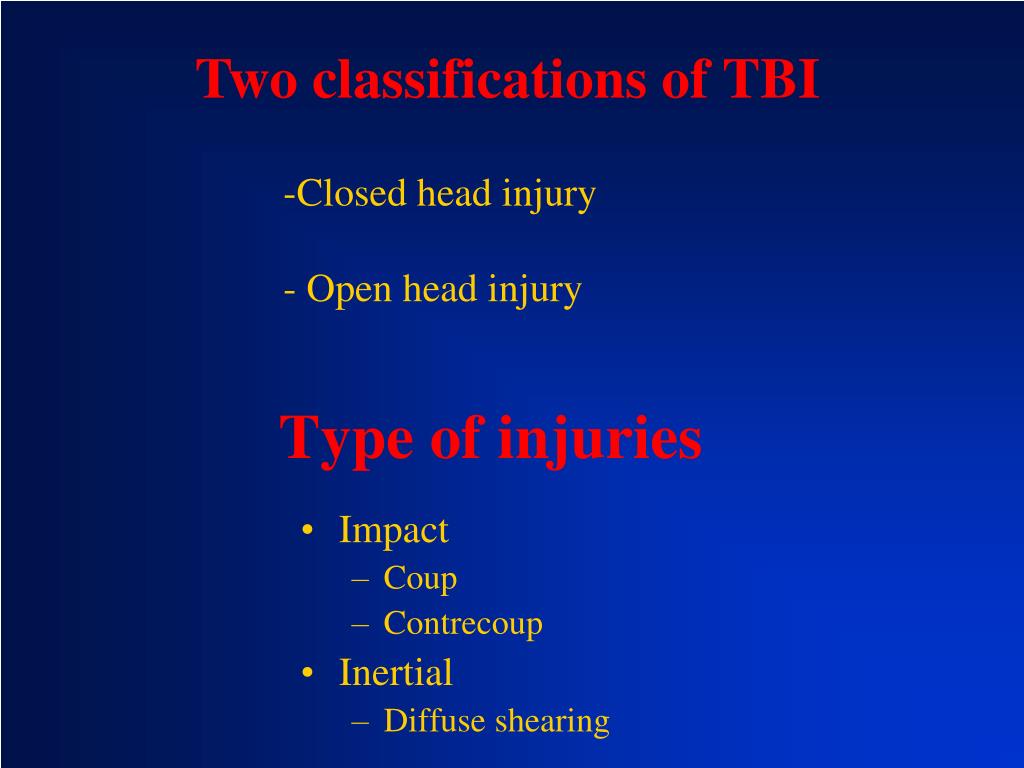 Two classifications of TBI

-Closed head injury

- Open head injury

Type of injuries

• Impact
– Coup
– Contrecoup
• Inertial
– Diffuse shearing